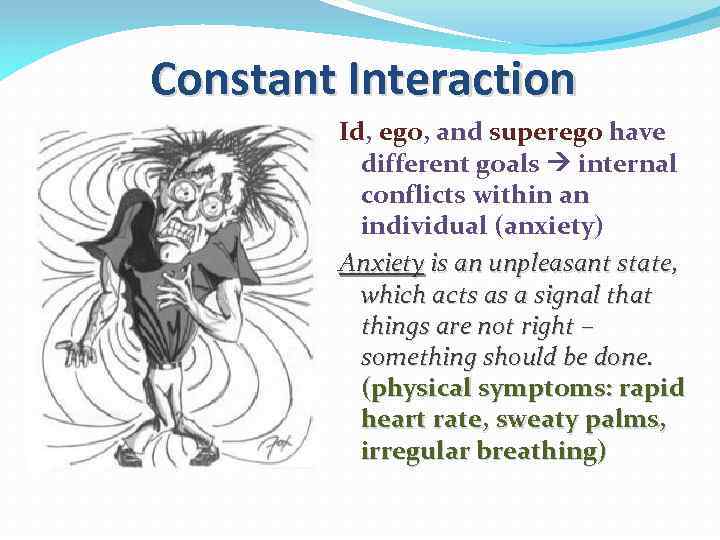 Constant Interaction

Id, ego, and superego have different goals → internal conflicts within an individual (anxiety)

Anxiety is an unpleasant state, which acts as a signal that things are not right – something should be done. (physical symptoms: rapid heart rate, sweaty palms, irregular breathing)

Fox